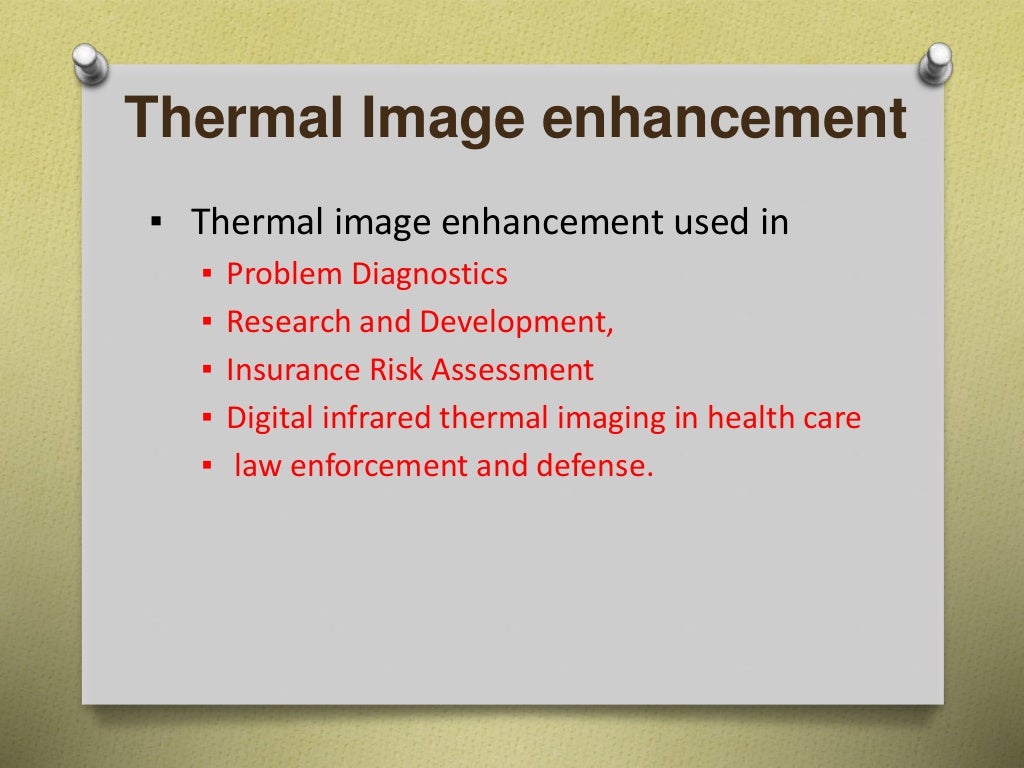 Thermal Image enhancement

▪ Thermal image enhancement used in
  ▪ Problem Diagnostics
  ▪ Research and Development,
  ▪ Insurance Risk Assessment
  ▪ Digital infrared thermal imaging in health care
  ▪ law enforcement and defense.